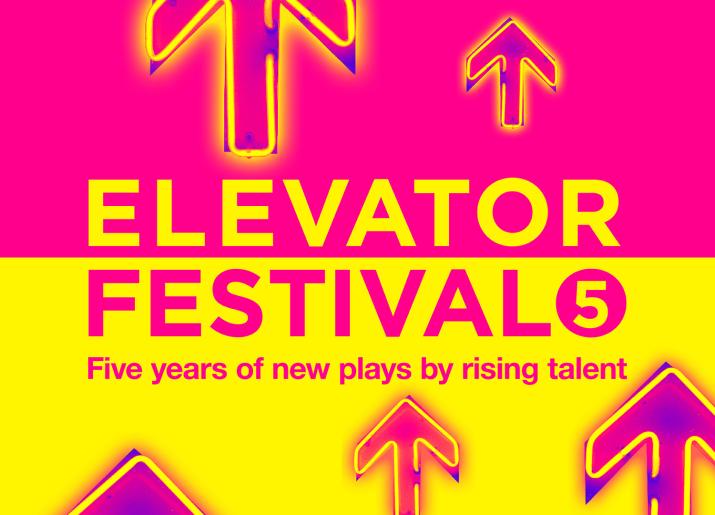 ELEVATOR FESTIVAL 5

Five years of new plays by rising talent